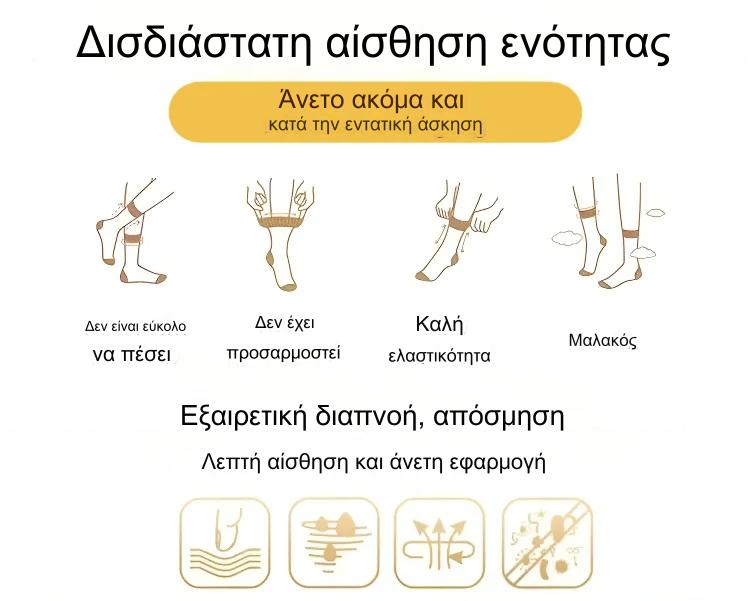 Δισδιάστατη αίσθηση ενότητας

Άνετο ακόμα και
κατά την εντατική άσκηση

Δεν είναι εύκολο να πέσει

Δεν έχει προσαρμοστεί

Καλή ελαστικότητα

Μαλακός

Εξαιρετική διαπνοή, απόσμηση

Λεπτή αίσθηση και άνετη εφαρμογή